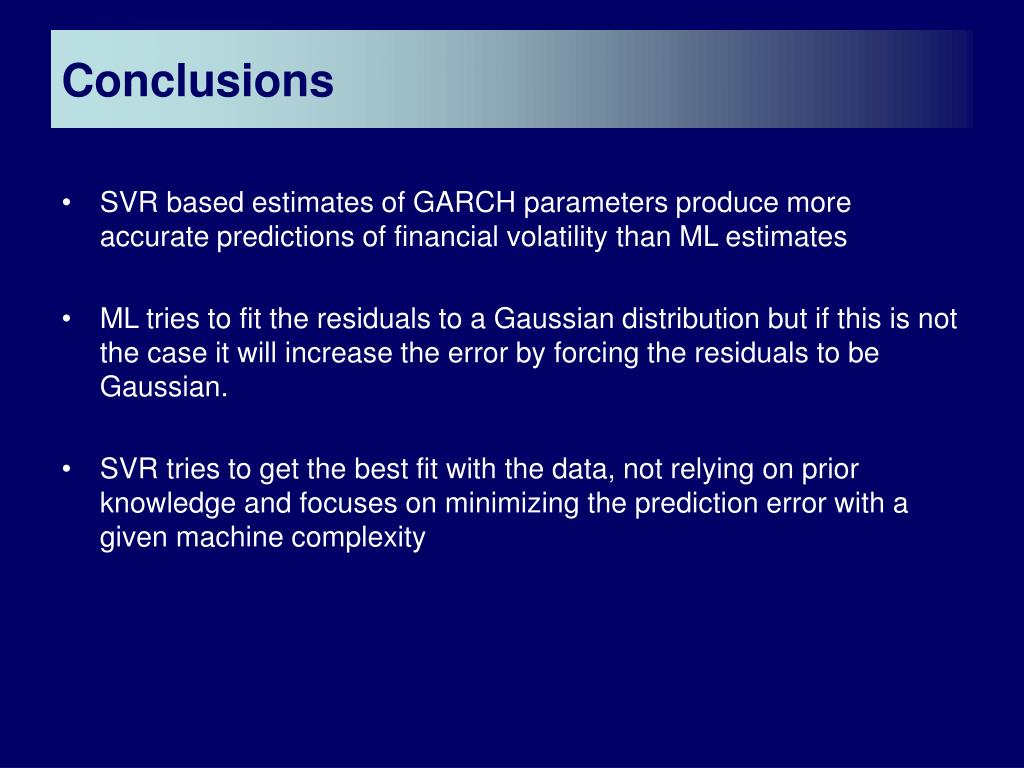 Conclusions

• SVR based estimates of GARCH parameters produce more accurate predictions of financial volatility than ML estimates

• ML tries to fit the residuals to a Gaussian distribution but if this is not the case it will increase the error by forcing the residuals to be Gaussian.

• SVR tries to get the best fit with the data, not relying on prior knowledge and focuses on minimizing the prediction error with a given machine complexity